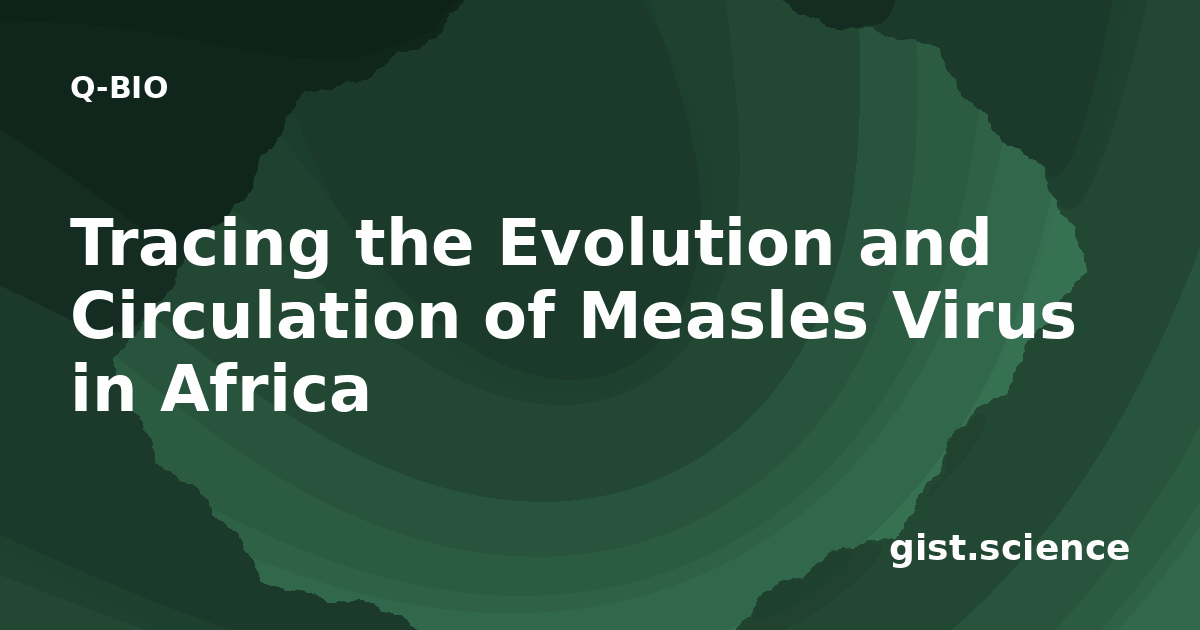 Q-BIO

Tracing the Evolution and Circulation of Measles Virus in Africa

gist.science